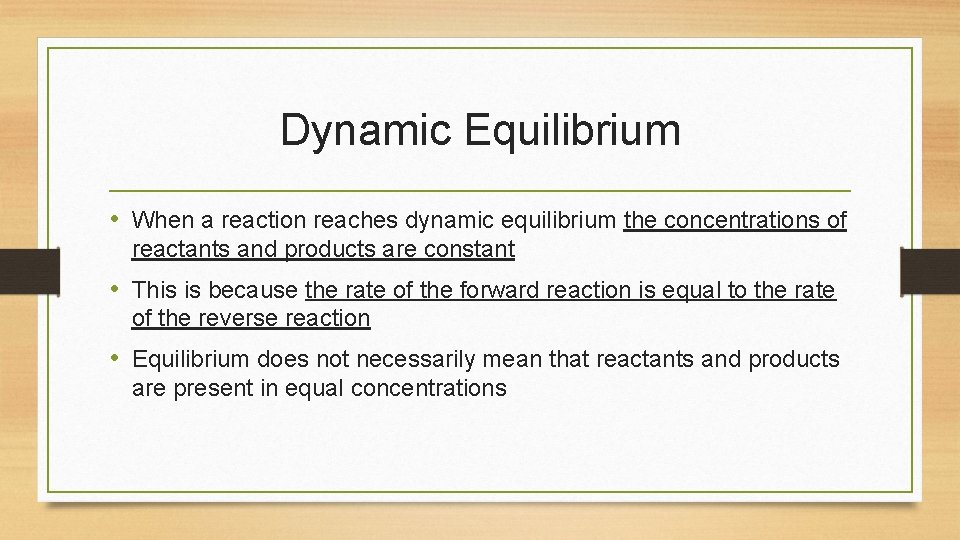 Dynamic Equilibrium

• When a reaction reaches dynamic equilibrium the concentrations of reactants and products are constant

• This is because the rate of the forward reaction is equal to the rate of the reverse reaction

• Equilibrium does not necessarily mean that reactants and products are present in equal concentrations